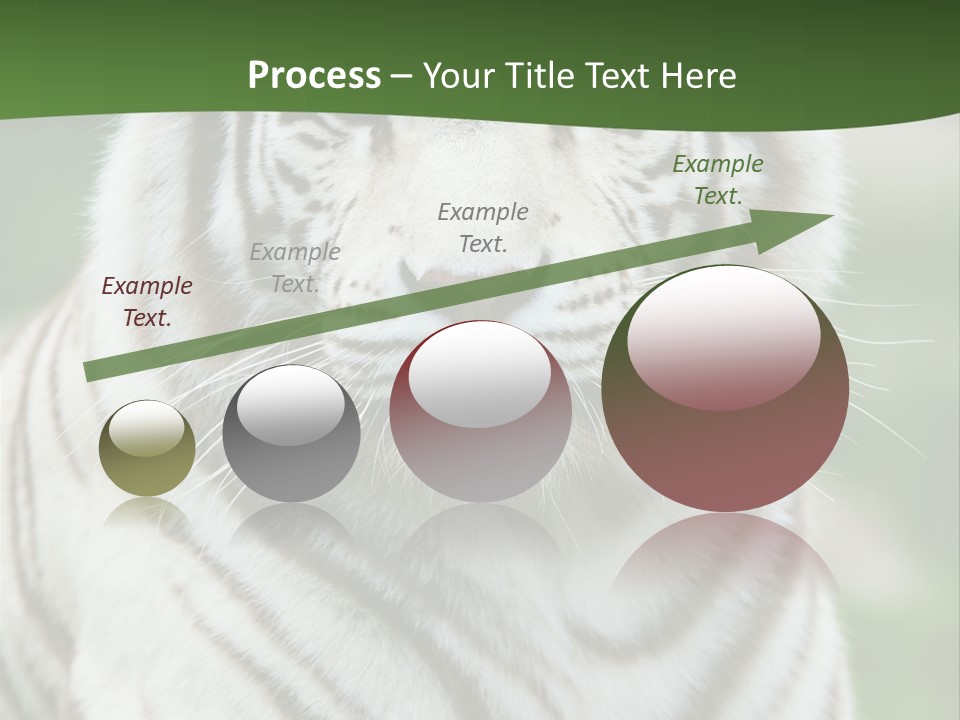 Process – Your Title Text Here

Example Text.

Example Text.

Example Text.

Example Text.